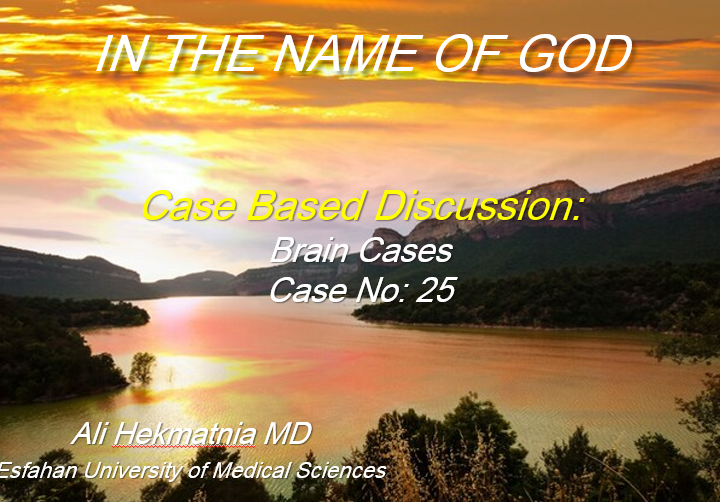 IN THE NAME OF GOD

Case Based Discussion:
Brain Cases
Case No: 25

Ali Hekmatnia MD
Esfahan University of Medical Sciences